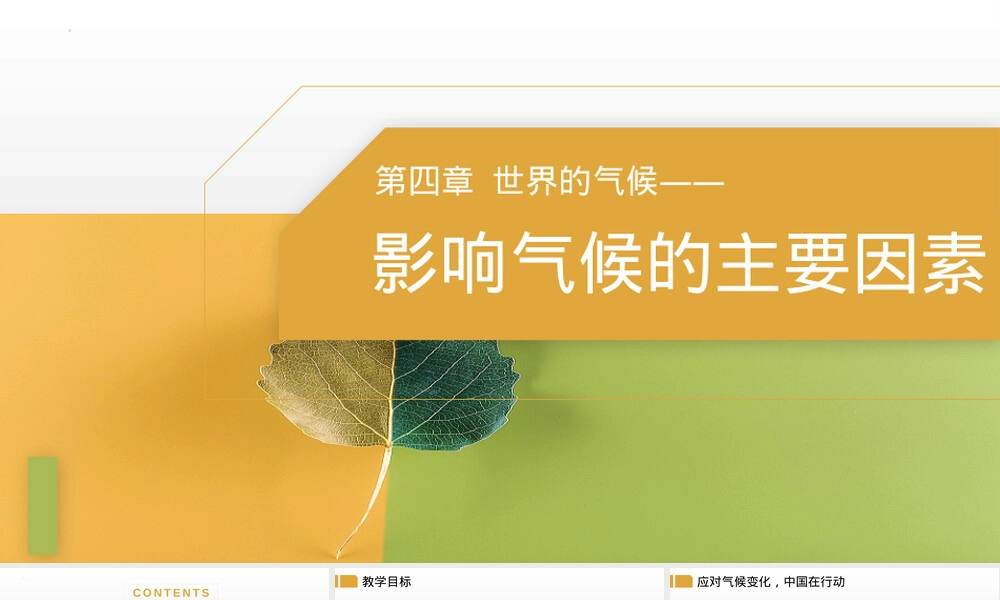 第四章 世界的气候——

影响气候的主要因素

CONTENTS

教学目标

应对气候变化，中国在行动